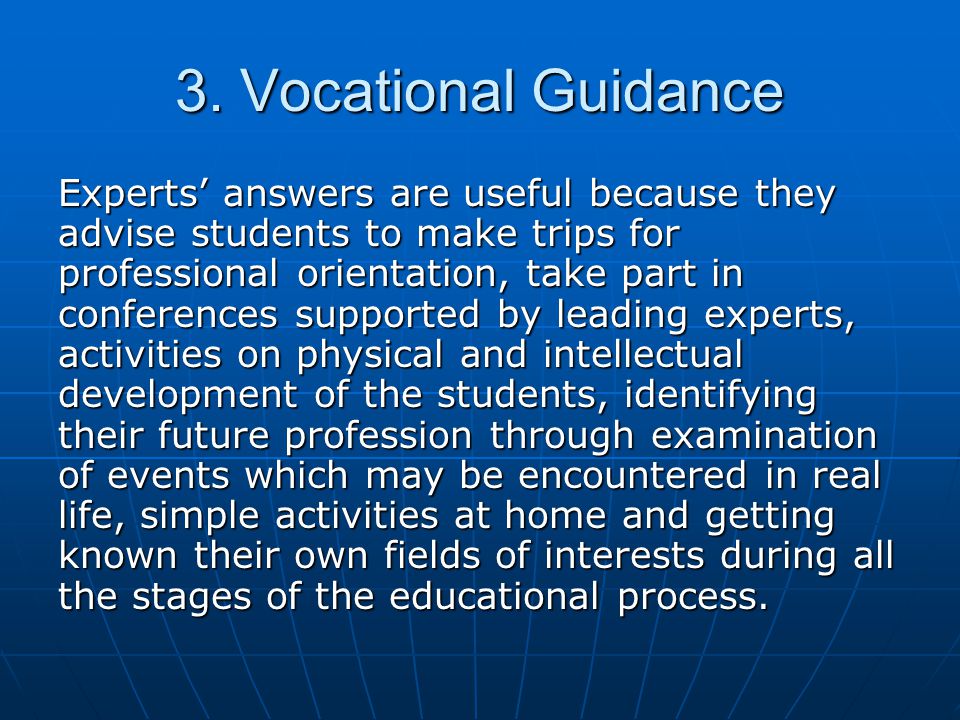 3. Vocational Guidance

Experts’ answers are useful because they advise students to make trips for professional orientation, take part in conferences supported by leading experts, activities on physical and intellectual development of the students, identifying their future profession through examination of events which may be encountered in real life, simple activities at home and getting known their own fields of interests during all the stages of the educational process.